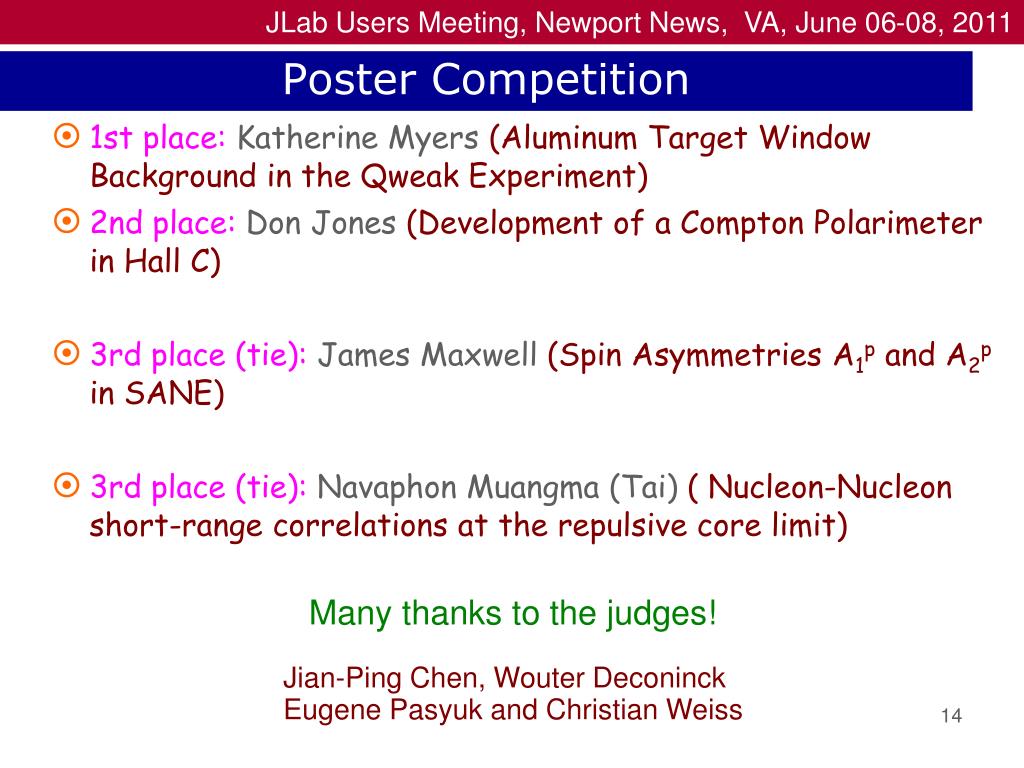 JLab Users Meeting, Newport News, VA, June 06-08, 2011

Poster Competition

1st place: Katherine Myers (Aluminum Target Window Background in the Qweak Experiment)

2nd place: Don Jones (Development of a Compton Polarimeter in Hall C)

3rd place (tie): James Maxwell (Spin Asymmetries $A_1^p$ and $A_2^p$ in SANE)

3rd place (tie): Navaphon Muangma (Tai) ( Nucleon-Nucleon short-range correlations at the repulsive core limit)

Many thanks to the judges!

Jian-Ping Chen, Wouter Deconinck
Eugene Pasyuk and Christian Weiss

14